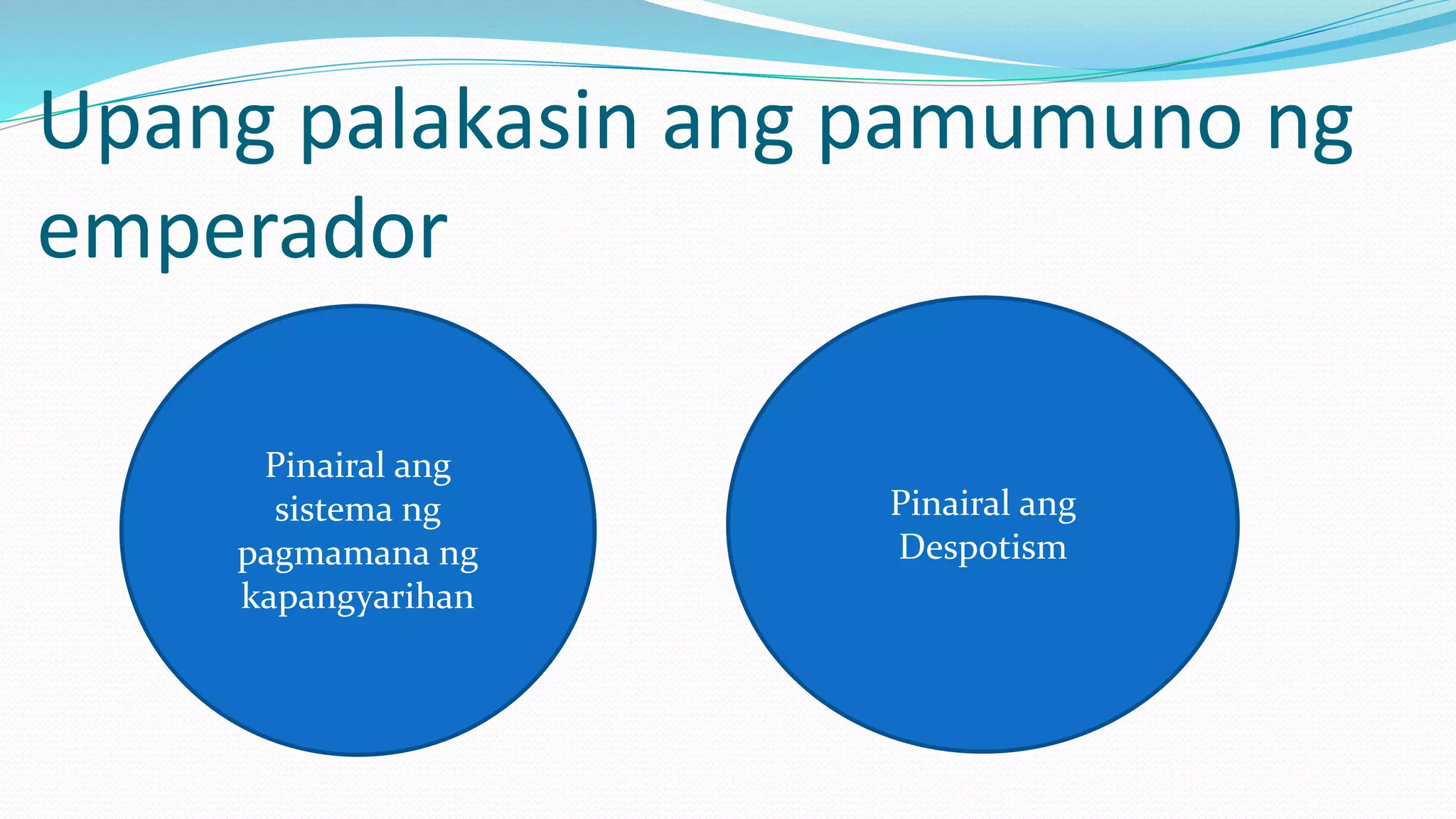 Upang palakasin ang pamumuno ng emperador

Pinairal ang sistema ng pagmamana ng kapangyarihan

Pinairal ang Despotism